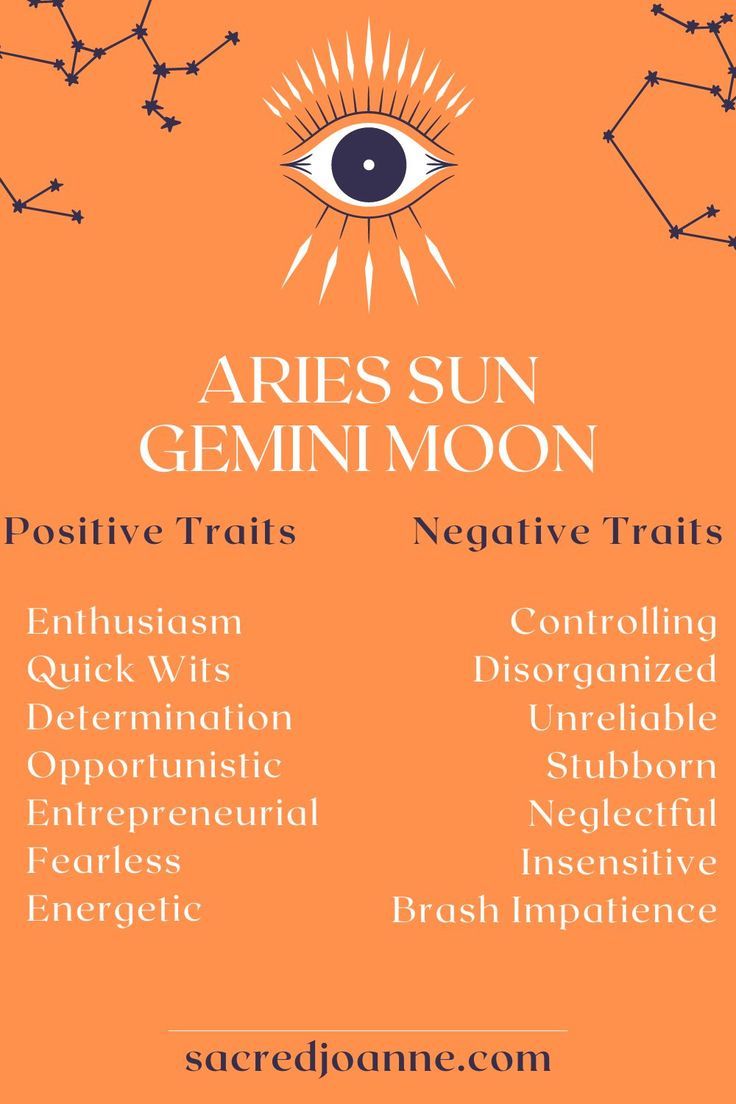 ARIES SUN
GEMINI MOON

Positive Traits

Enthusiasm
Quick Wits
Determination
Opportunistic
Entrepreneurial
Fearless
Energetic

Negative Traits

Controlling
Disorganized
Unreliable
Stubborn
Neglectful
Insensitive
Brash Impatience

sacredjoanne.com